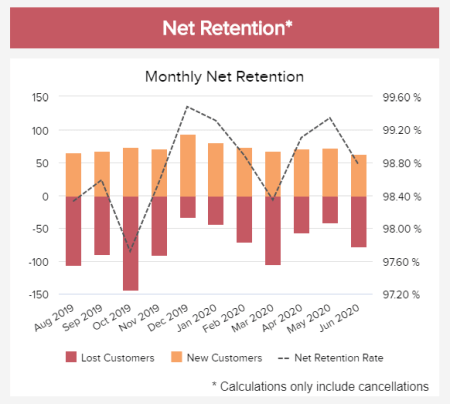 Net Retention*

Monthly Net Retention

150
100
50
0
-50
-100
-150

99.60 %
99.20 %
98.80 %
98.40 %
98.00 %
97.60 %
97.20 %

Aug 2019
Sep 2019
Oct 2019
Nov 2019
Dec 2019
Jan 2020
Feb 2020
Mar 2020
Apr 2020
May 2020
Jun 2020

Lost Customers
New Customers
Net Retention Rate

* Calculations only include cancellations